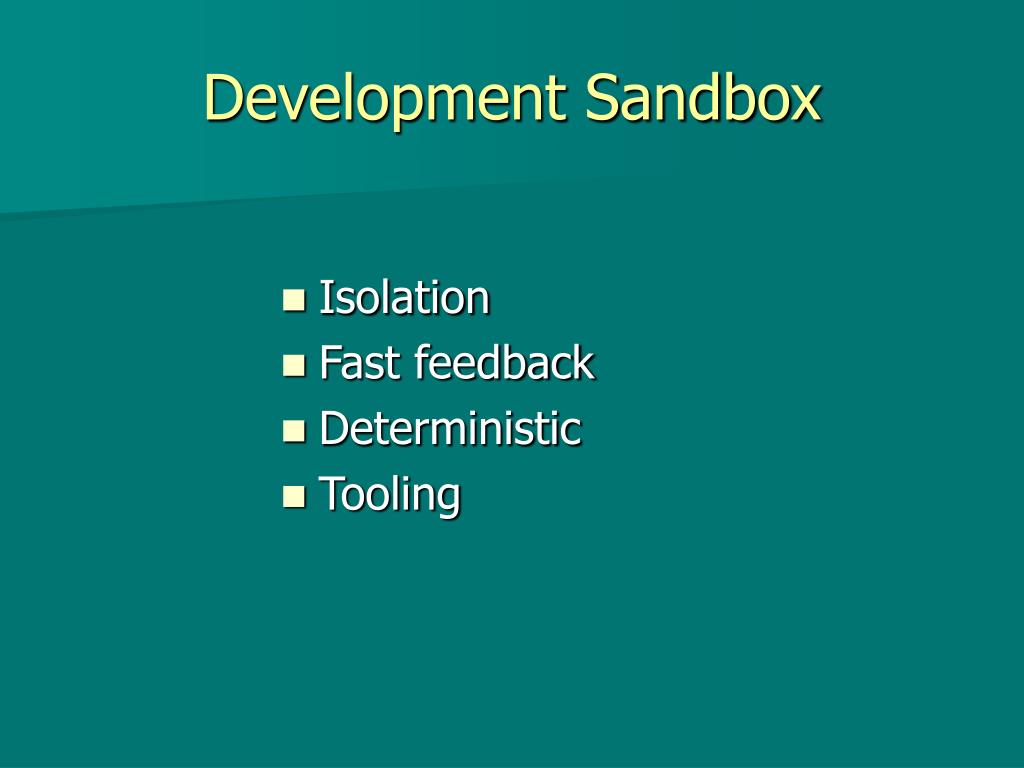 Development Sandbox

- Isolation
- Fast feedback
- Deterministic
- Tooling